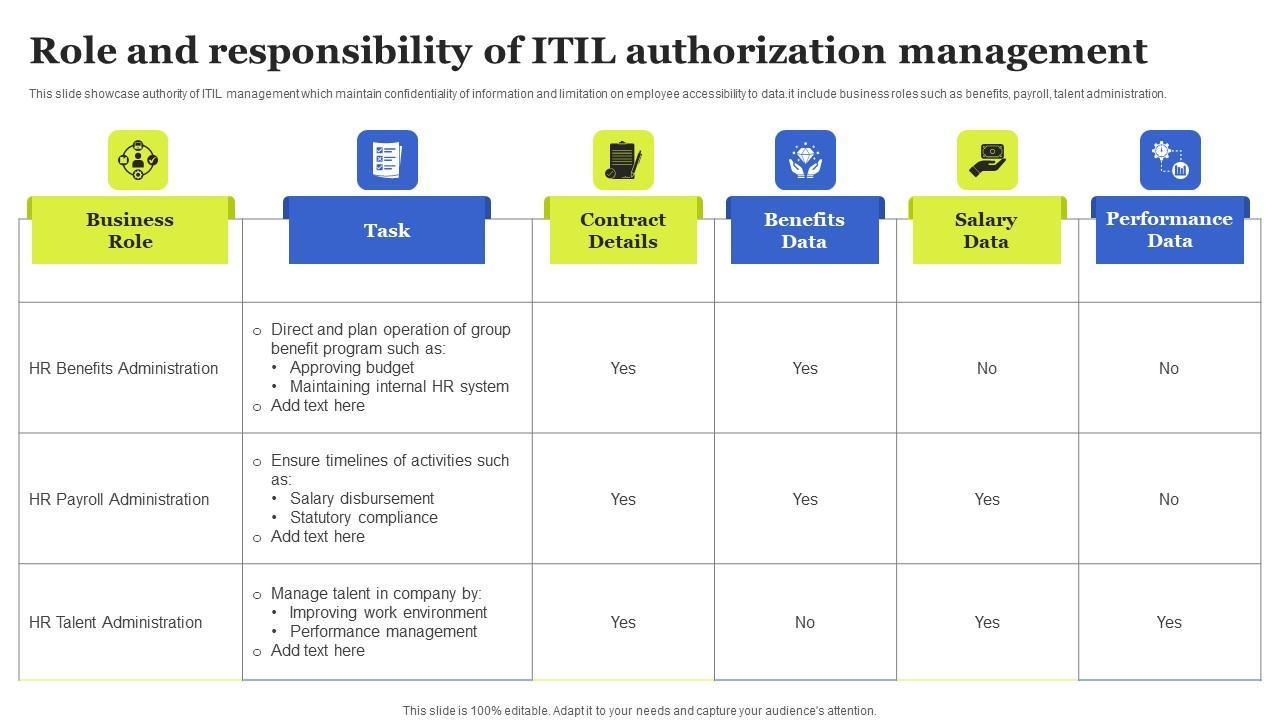 Role and responsibility of ITIL authorization management

This slide showcase authority of ITIL management which maintain confidentiality of information and limitation on employee accessibility to data.it include business roles such as benefits, payroll, talent administration.

| Business Role | Task | Contract Details | Benefits Data | Salary Data | Performance Data |
|---|---|---|---|---|---|
| HR Benefits Administration | o Direct and plan operation of group benefit program such as: • Approving budget • Maintaining internal HR system o Add text here | Yes | Yes | No | No |
| HR Payroll Administration | o Ensure timelines of activities such as: • Salary disbursement • Statutory compliance o Add text here | Yes | Yes | Yes | No |
| HR Talent Administration | o Manage talent in company by: • Improving work environment • Performance management o Add text here | Yes | No | Yes | Yes |

This slide is 100% editable. Adapt it to your needs and capture your audience's attention.